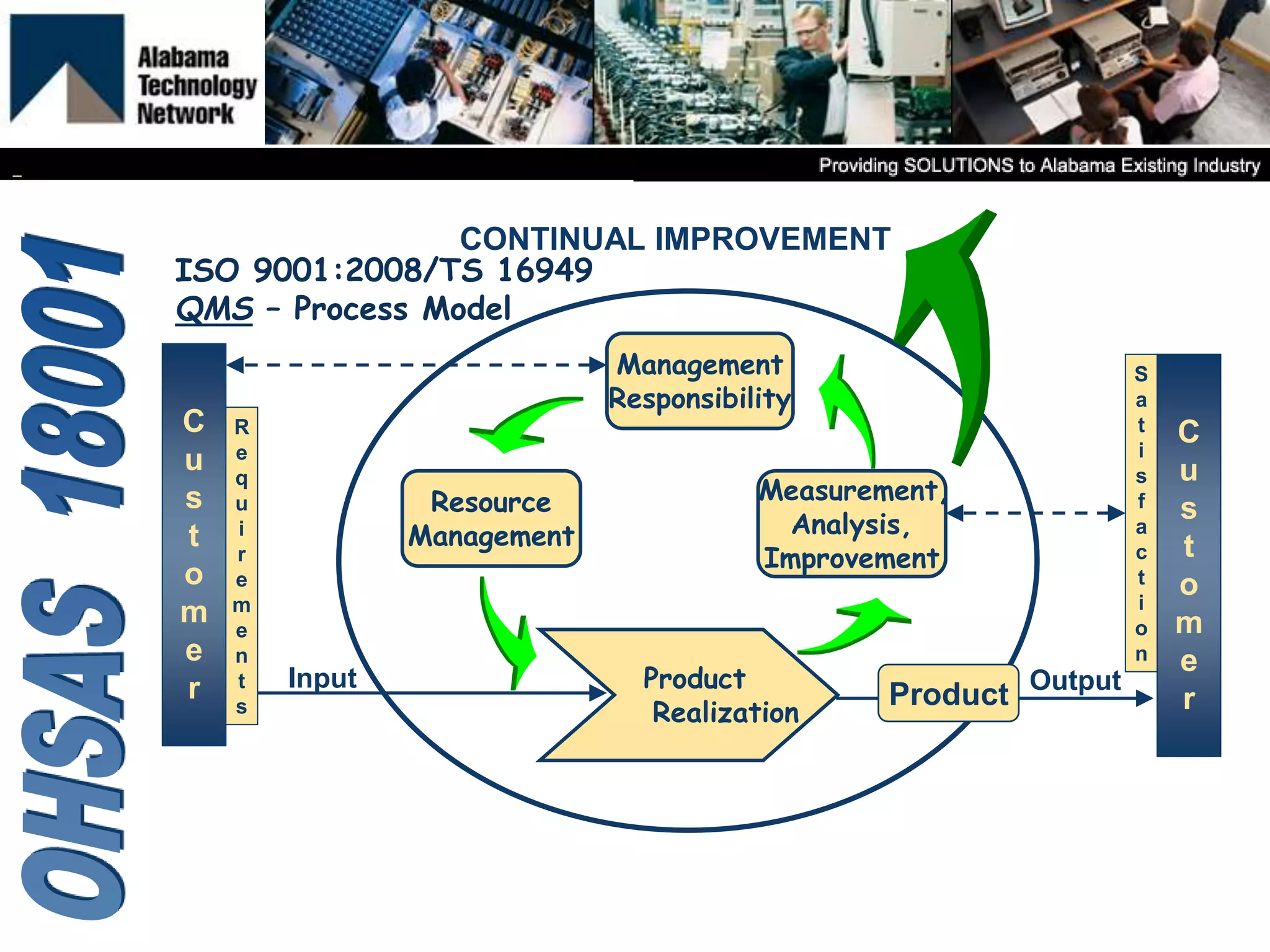 Alabama Technology Network

Providing SOLUTIONS to Alabama Existing Industry

OHSAS 18001

CONTINUAL IMPROVEMENT

ISO 9001:2008/TS 16949

QMS – Process Model

Customer

Requirements

Management Responsibility

Resource Management

Measurement, Analysis, Improvement

Input

Product Realization

Product

Output

Satisfaction

Customer